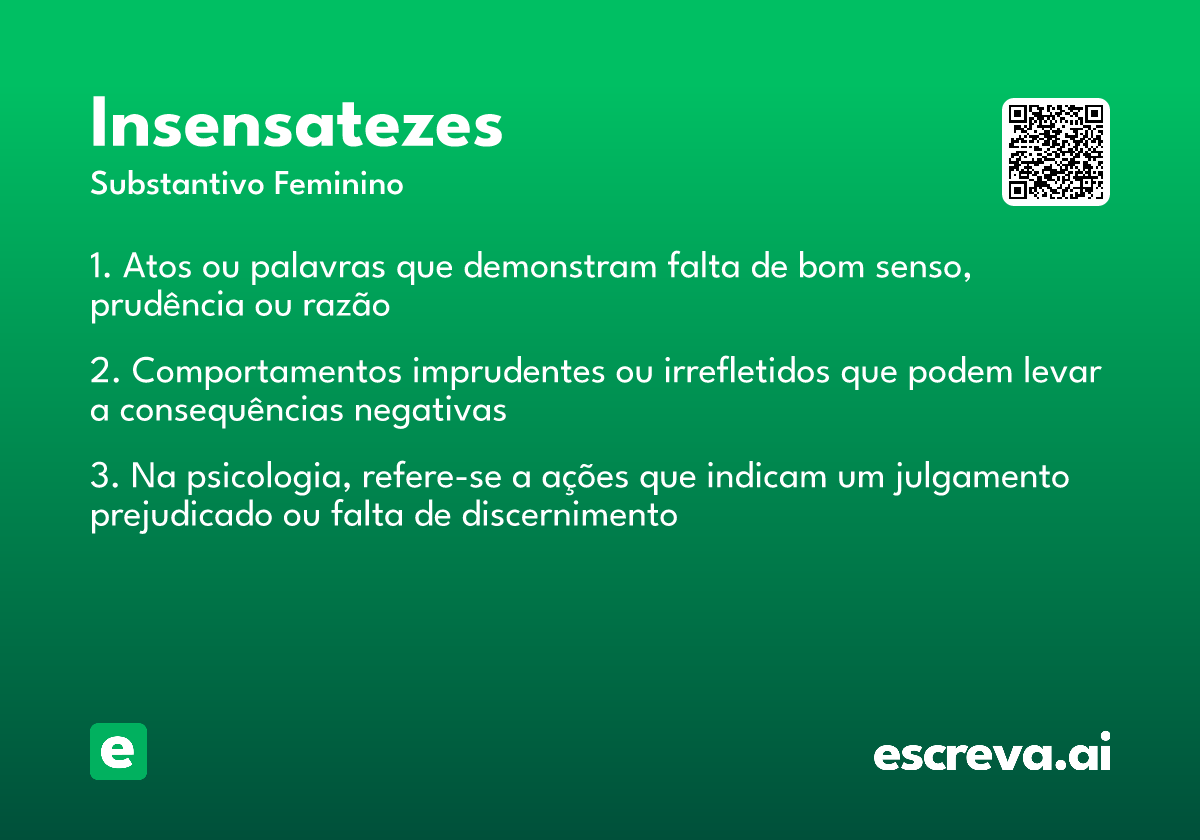 Insensatezes

Substantivo Feminino

1. Atos ou palavras que demonstram falta de bom senso, prudência ou razão

2. Comportamentos imprudentes ou irrefletidos que podem levar a consequências negativas

3. Na psicologia, refere-se a ações que indicam um julgamento prejudicado ou falta de discernimento

e

escreva.ai